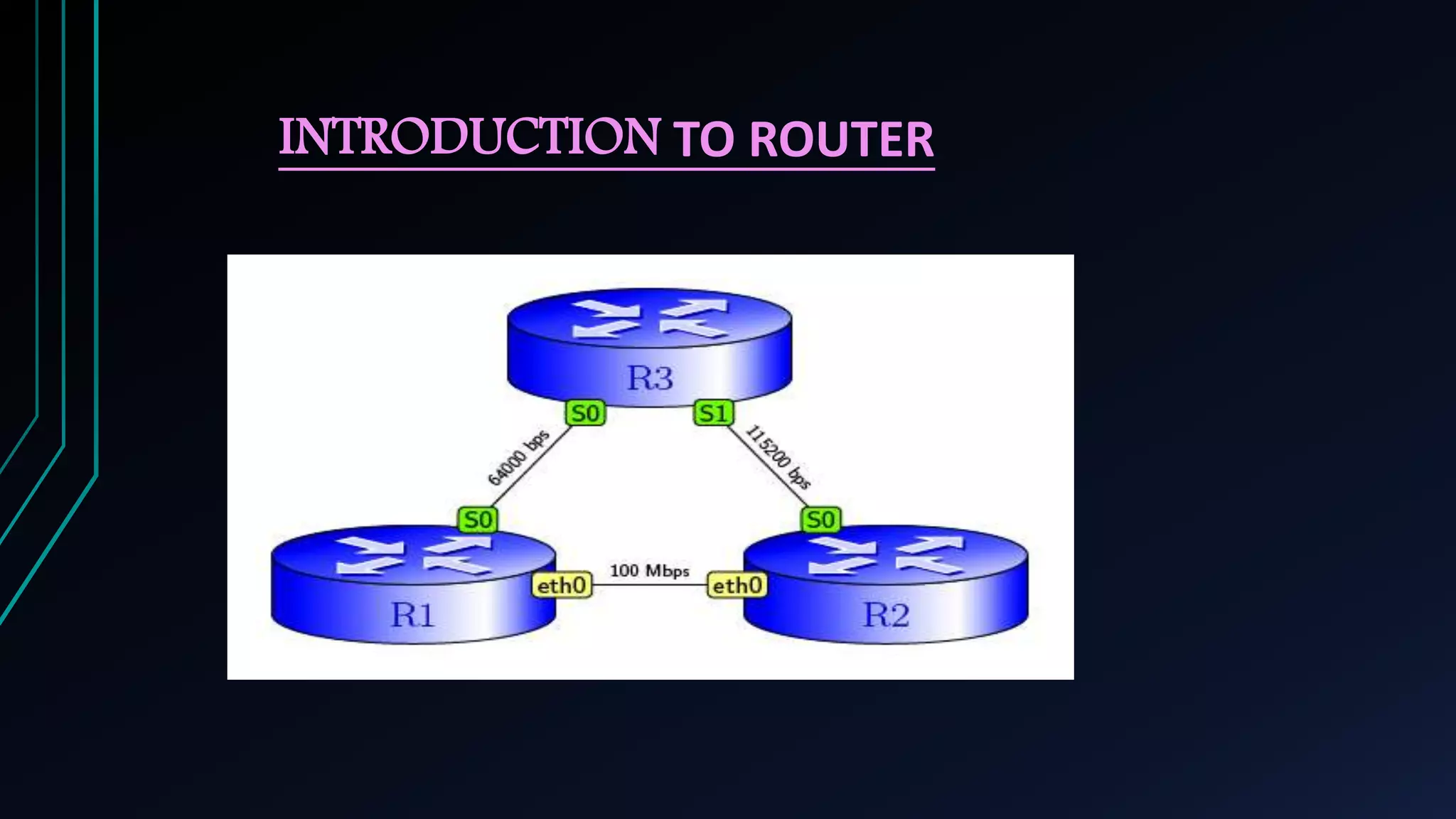 INTRODUCTION TO ROUTER

R3

S0

S1

64000 bps

115200 bps

S0

S0

100 Mbps

eth0

eth0

R1

R2